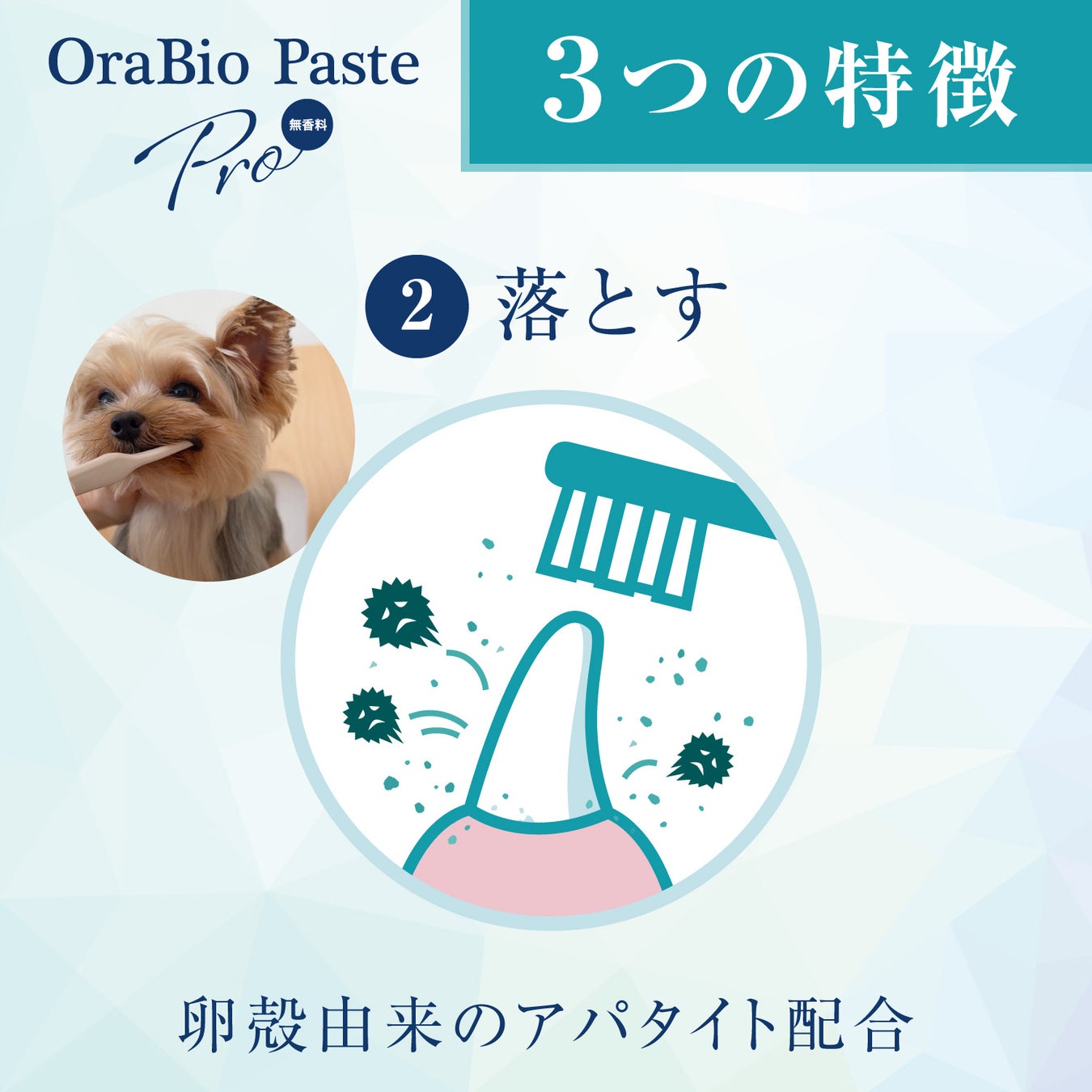 OraBio Paste
Pro
無香料

3つの特徴

2 落とす

卵殻由来のアパタイト配合